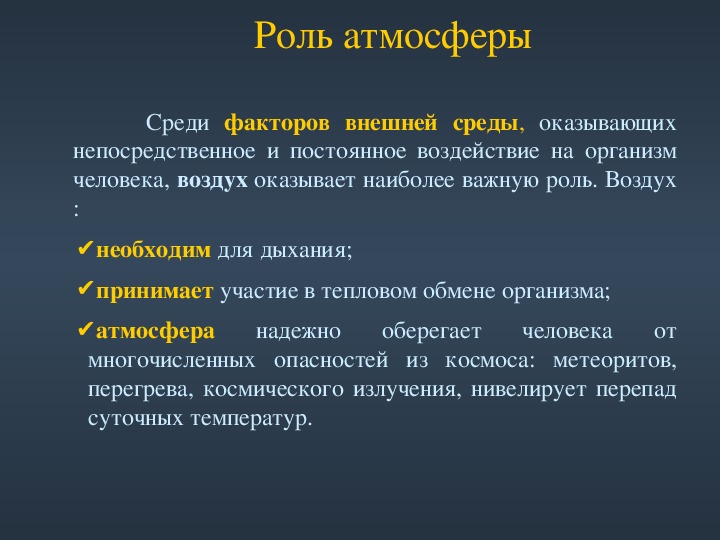 Роль атмосферы

Среди факторов внешней среды, оказывающих непосредственное и постоянное воздействие на организм человека, воздух оказывает наиболее важную роль. Воздух :

✔необходим для дыхания;

✔принимает участие в тепловом обмене организма;

✔атмосфера надежно оберегает человека от многочисленных опасностей из космоса: метеоритов, перегрева, космического излучения, нивелирует перепад суточных температур.